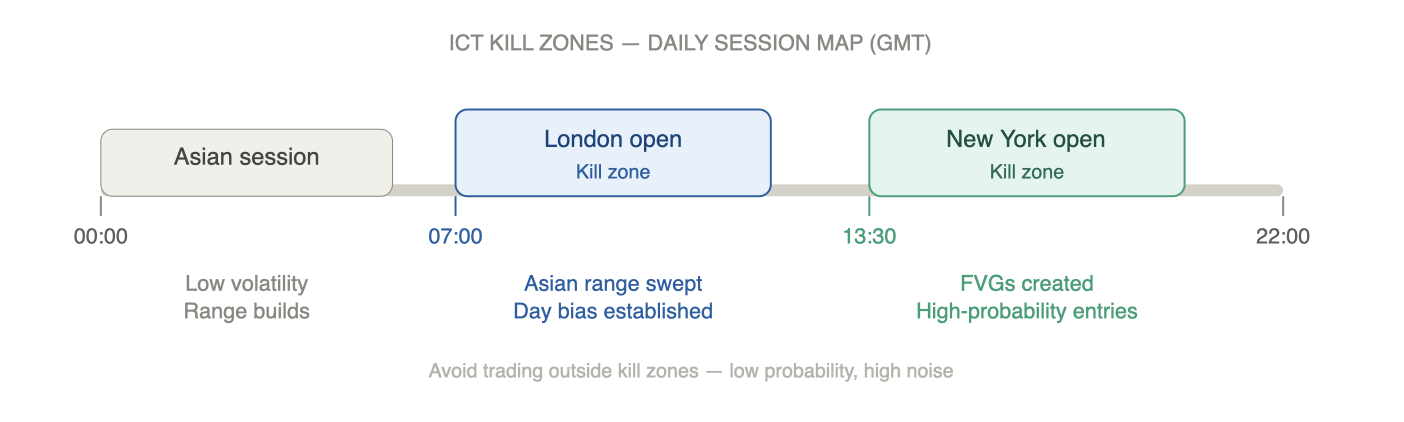 ICT KILL ZONES — DAILY SESSION MAP (GMT)

Asian session

London open
Kill zone

New York open
Kill zone

00:00

07:00

13:30

22:00

Low volatility
Range builds

Asian range swept
Day bias established

FVGs created
High-probability entries

Avoid trading outside kill zones — low probability, high noise